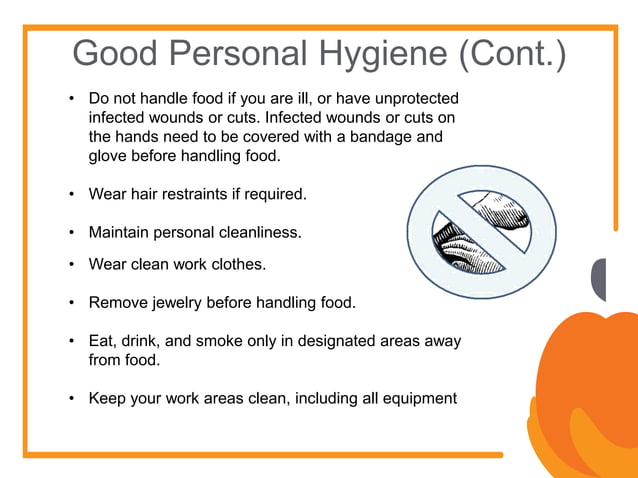 Good Personal Hygiene (Cont.)

• Do not handle food if you are ill, or have unprotected infected wounds or cuts. Infected wounds or cuts on the hands need to be covered with a bandage and glove before handling food.

• Wear hair restraints if required.

• Maintain personal cleanliness.

• Wear clean work clothes.

• Remove jewelry before handling food.

• Eat, drink, and smoke only in designated areas away from food.

• Keep your work areas clean, including all equipment